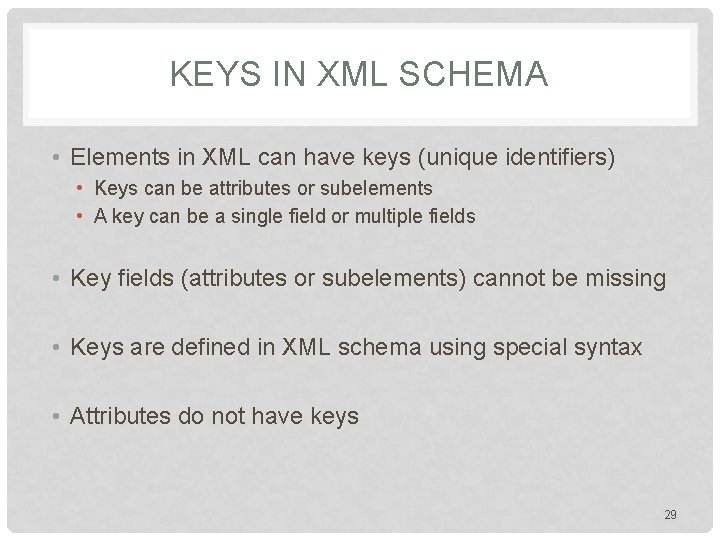 KEYS IN XML SCHEMA

• Elements in XML can have keys (unique identifiers)
  • Keys can be attributes or subelements
  • A key can be a single field or multiple fields

• Key fields (attributes or subelements) cannot be missing

• Keys are defined in XML schema using special syntax

• Attributes do not have keys

29